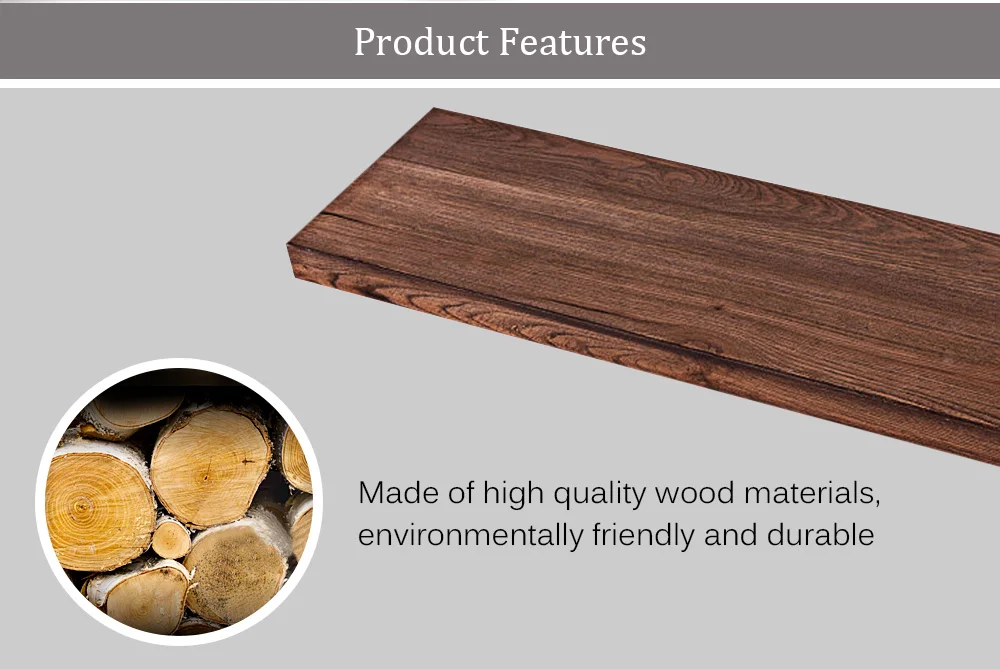 Product Features

Made of high quality wood materials, environmentally friendly and durable